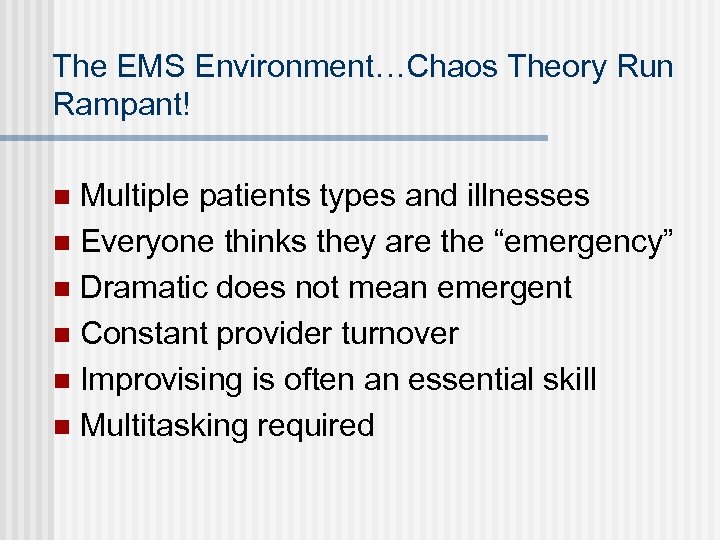 The EMS Environment…Chaos Theory Run Rampant!

- Multiple patients types and illnesses
- Everyone thinks they are the “emergency”
- Dramatic does not mean emergent
- Constant provider turnover
- Improvising is often an essential skill
- Multitasking required